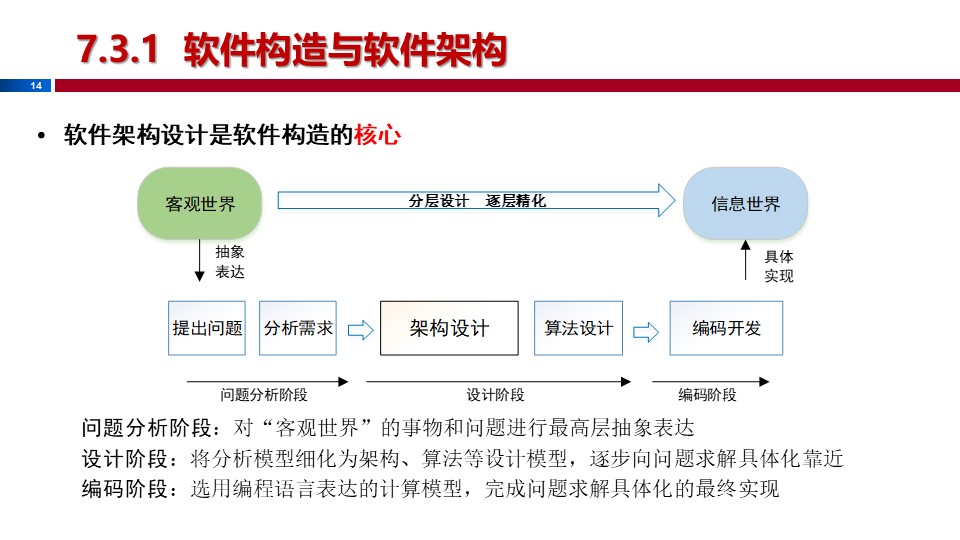 7.3.1 软件构造与软件架构

14

• 软件架构设计是软件构造的核心

客观世界

分层设计 逐层精化

信息世界

抽象表达

具体实现

提出问题 分析需求 架构设计 算法设计 编码开发

问题分析阶段 设计阶段 编码阶段

问题分析阶段：对“客观世界”的事物和问题进行最高层抽象表达
设计阶段：将分析模型细化为架构、算法等设计模型，逐步向问题求解具体化靠近
编码阶段：选用编程语言表达的计算模型，完成问题求解具体化的最终实现